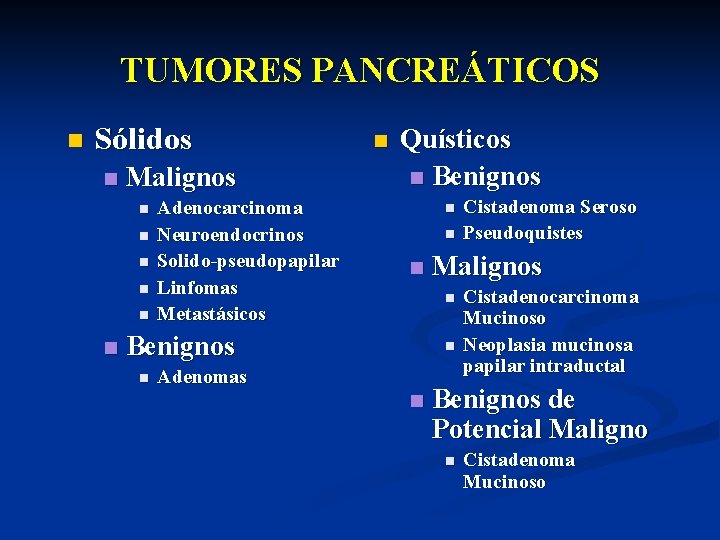 TUMORES PANCREÁTICOS

Sólidos
Malignos
Adenocarcinoma
Neuroendocrinos
Solido-pseudopapilar
Linfomas
Metastásicos
Benignos
Adenomas

Quísticos
Benignos
Cistadenoma Seroso
Pseudoquistes
Malignos
Cistadenocarcinoma Mucinoso
Neoplasia mucinosa papilar intraductal
Benignos de Potencial Maligno
Cistadenoma Mucinoso